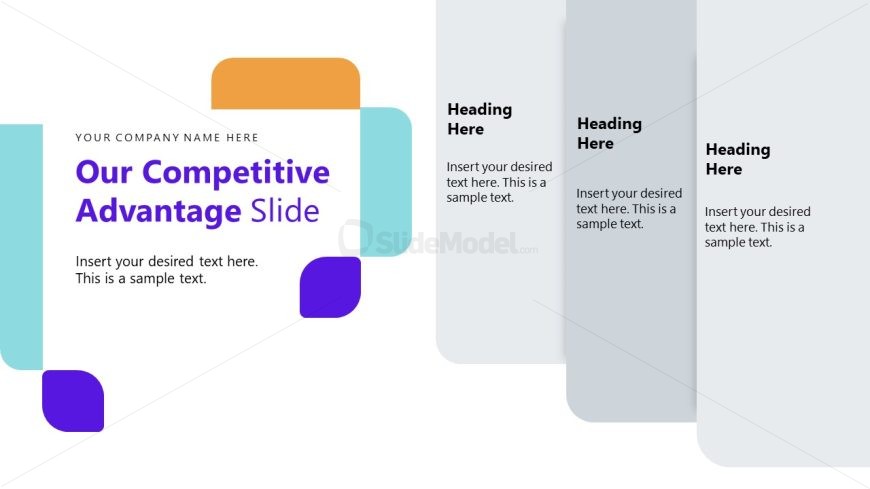 YOUR COMPANY NAME HERE

Our Competitive Advantage Slide

Insert your desired text here. This is a sample text.

SlideModel.com

Heading Here

Insert your desired text here. This is a sample text.

Heading Here

Insert your desired text here. This is a sample text.

Heading Here

Insert your desired text here. This is a sample text.